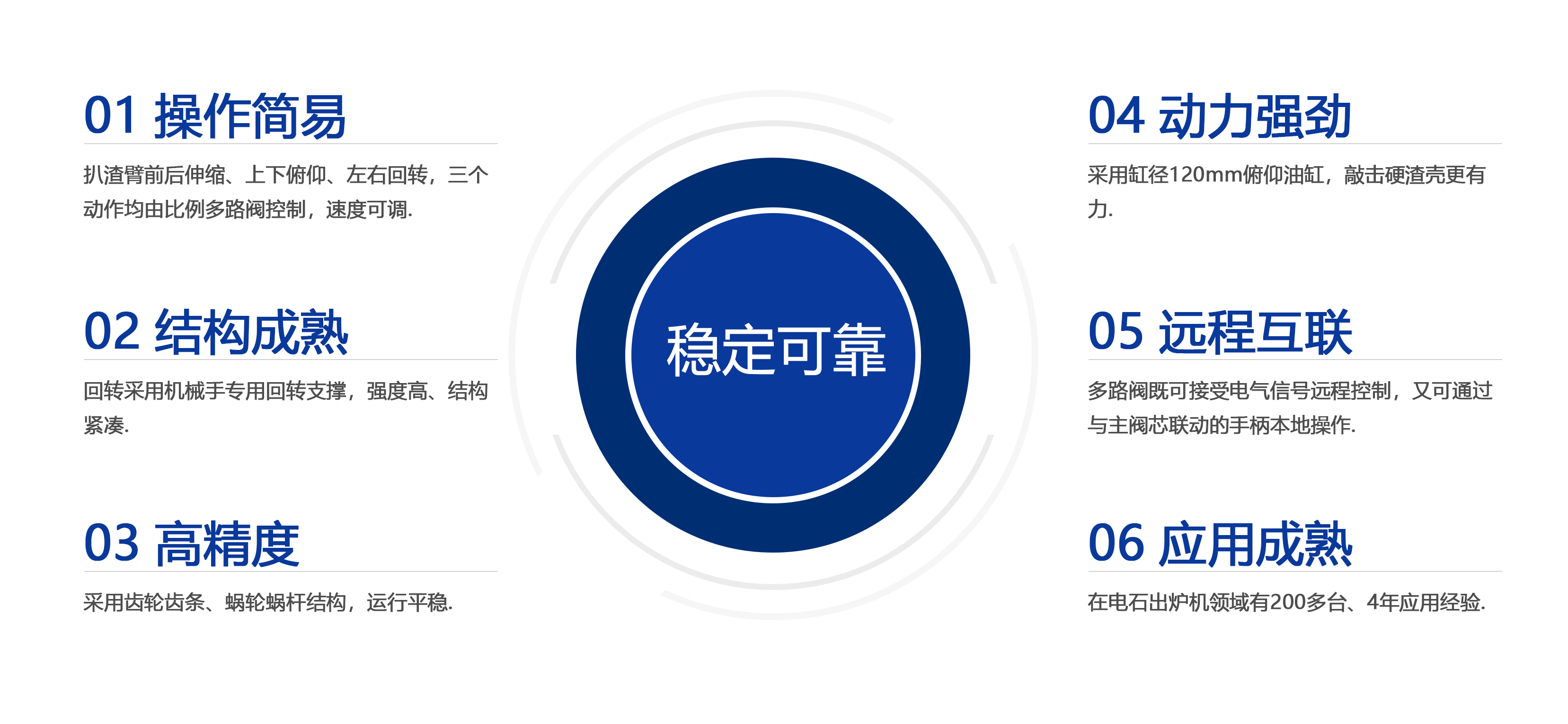 01 操作简易

扒渣臂前后伸缩、上下俯仰、左右回转，三个动作均由比例多路阀控制，速度可调.

02 结构成熟

回转采用机械手专用回转支撑，强度高、结构紧凑.

03 高精度

采用齿轮齿条、蜗轮蜗杆结构，运行平稳.

稳定可靠

04 动力强劲

采用缸径120mm俯仰油缸，敲击硬渣壳更有力.

05 远程互联

多路阀既可接受电气信号远程控制，又可通过与主阀芯联动的手柄本地操作.

06 应用成熟

在电石出炉机领域有200多台、4年应用经验.